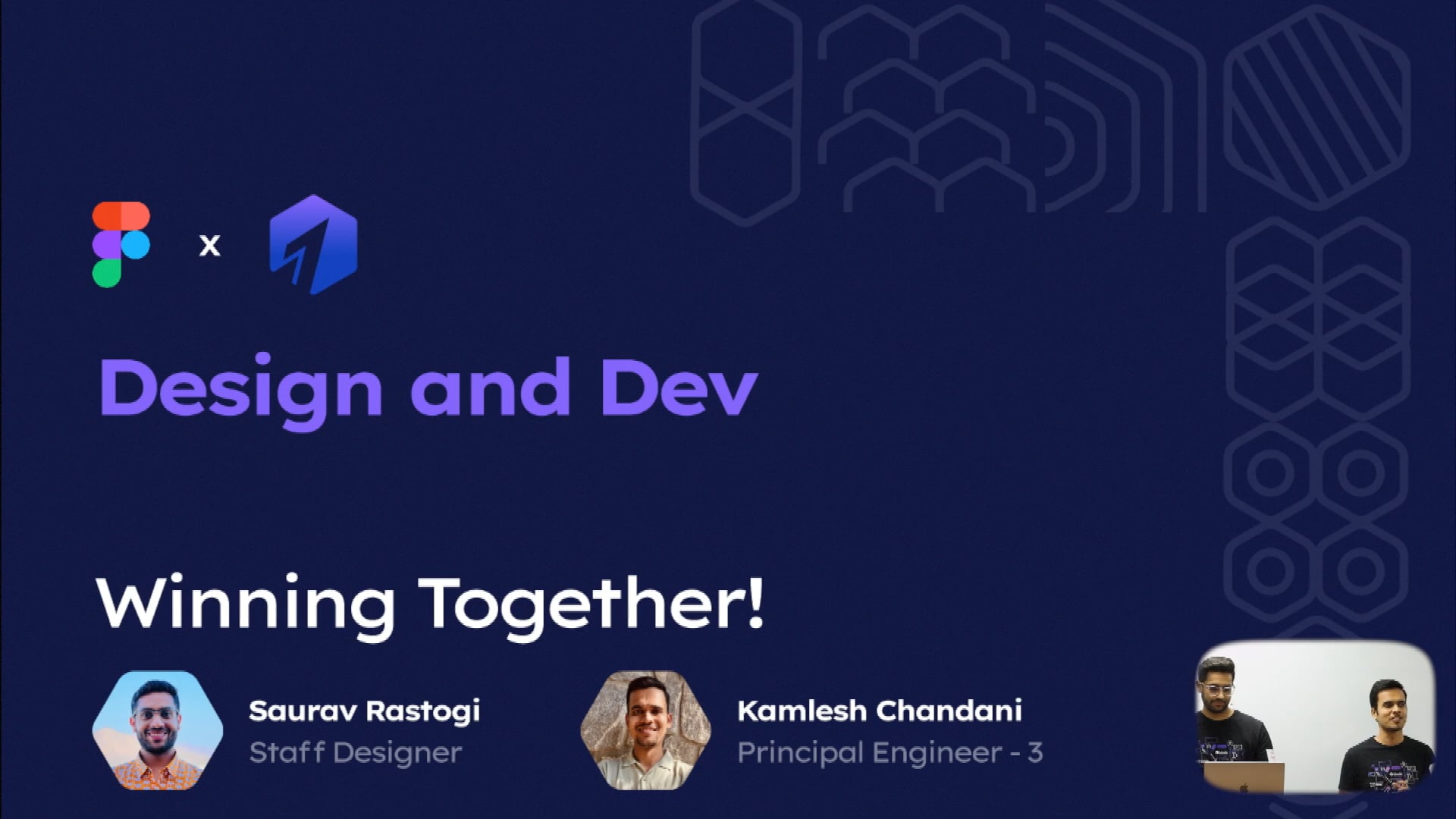 x

Design and Dev

Winning Together!

Saurav Rastogi
Staff Designer

Kamlesh Chandani
Principal Engineer - 3